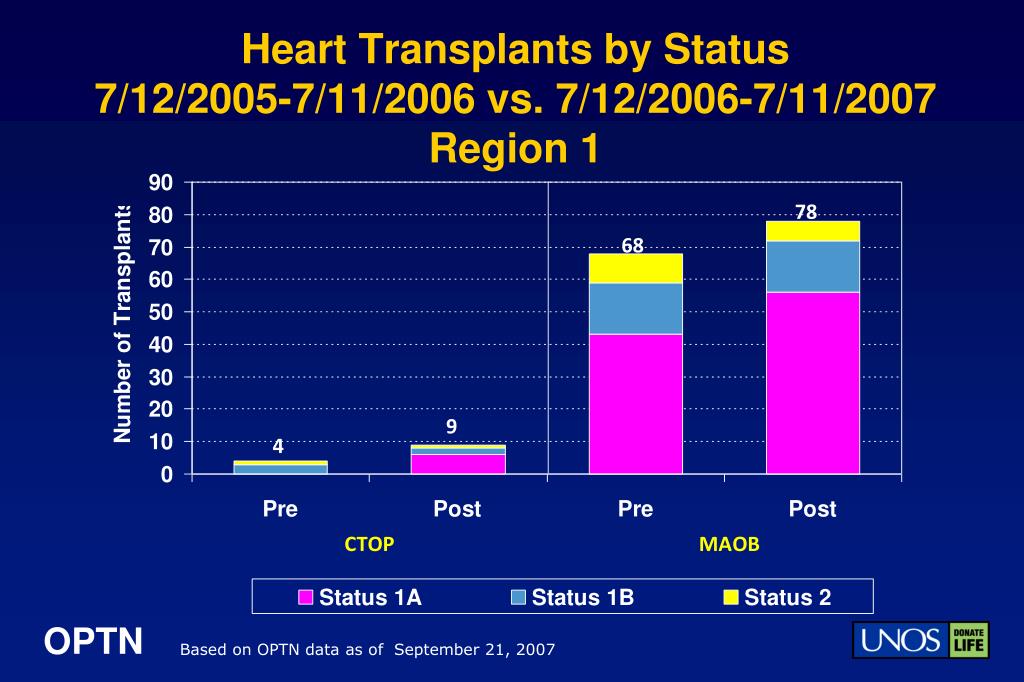 Heart Transplants by Status
7/12/2005-7/11/2006 vs. 7/12/2006-7/11/2007
Region 1

Number of Transplants

90
80
70
60
50
40
30
20
10
0

4
9
68
78

Pre
Post
Pre
Post

CTOP
MAOB

Status 1A
Status 1B
Status 2

OPTN

Based on OPTN data as of September 21, 2007

UNOS
DONATE LIFE